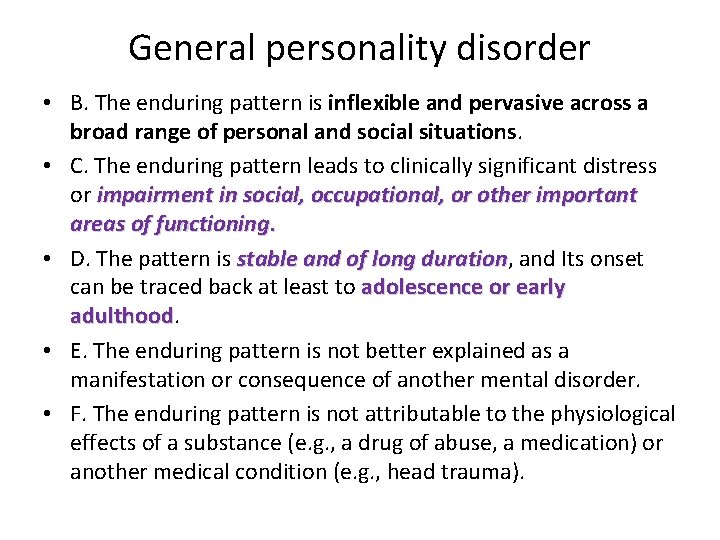 General personality disorder

• B. The enduring pattern is inflexible and pervasive across a broad range of personal and social situations.

• C. The enduring pattern leads to clinically significant distress or impairment in social, occupational, or other important areas of functioning.

• D. The pattern is stable and of long duration, and Its onset can be traced back at least to adolescence or early adulthood.

• E. The enduring pattern is not better explained as a manifestation or consequence of another mental disorder.

• F. The enduring pattern is not attributable to the physiological effects of a substance (e.g., a drug of abuse, a medication) or another medical condition (e.g., head trauma).